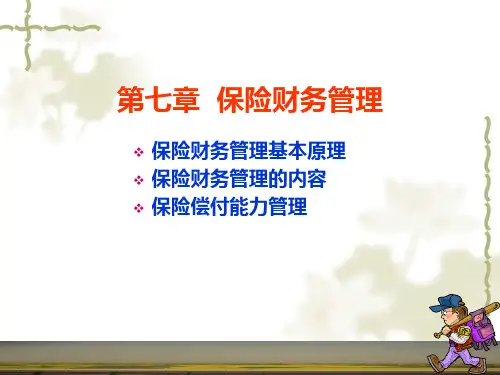 第七章 保险财务管理

❖ 保险财务管理基本原理
❖ 保险财务管理的内容
❖ 保险偿付能力管理